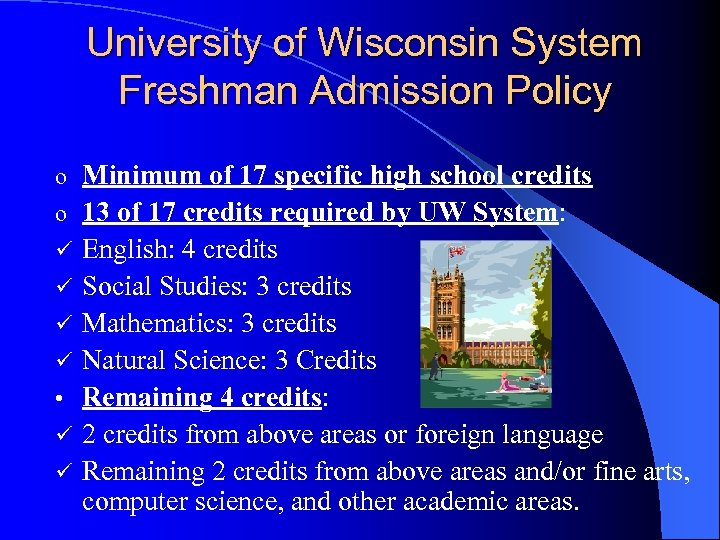 University of Wisconsin System Freshman Admission Policy

o Minimum of 17 specific high school credits
o 13 of 17 credits required by UW System:
✓ English: 4 credits
✓ Social Studies: 3 credits
✓ Mathematics: 3 credits
✓ Natural Science: 3 Credits
• Remaining 4 credits:
✓ 2 credits from above areas or foreign language
✓ Remaining 2 credits from above areas and/or fine arts, computer science, and other academic areas.